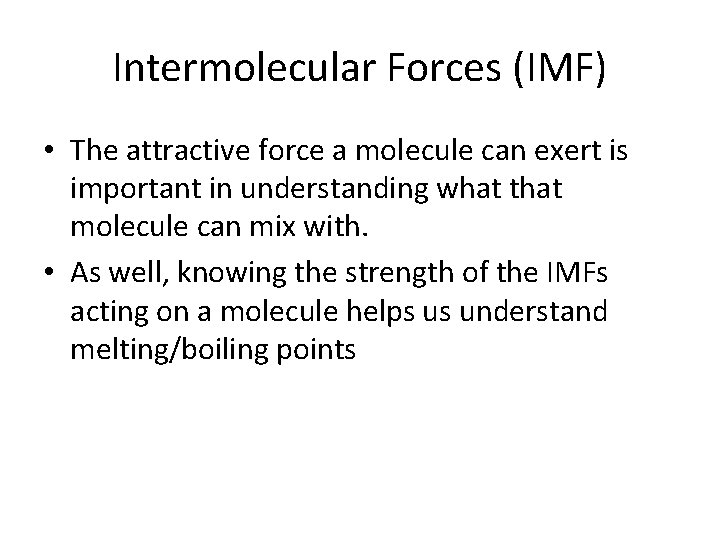 Intermolecular Forces (IMF)

• The attractive force a molecule can exert is important in understanding what that molecule can mix with.

• As well, knowing the strength of the IMFs acting on a molecule helps us understand melting/boiling points